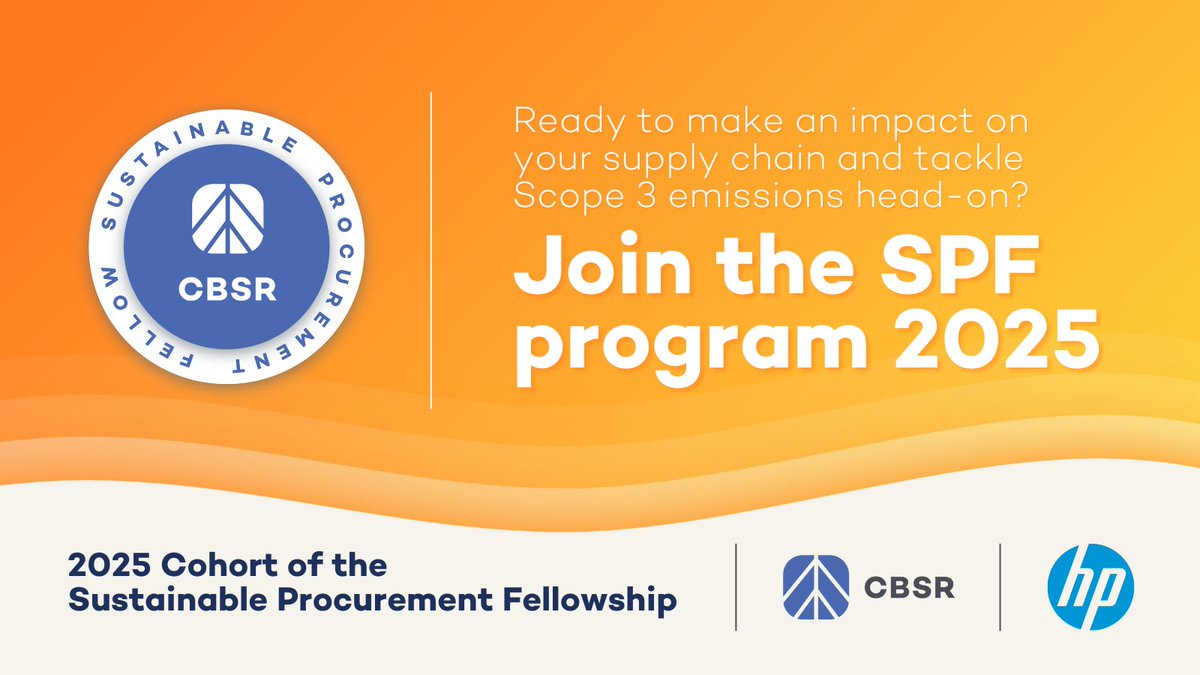 SUSTAINABLE PROCUREMENT FELLOW

CBSR

Ready to make an impact on your supply chain and tackle Scope 3 emissions head-on?

Join the SPF program 2025

2025 Cohort of the Sustainable Procurement Fellowship

CBSR

hp